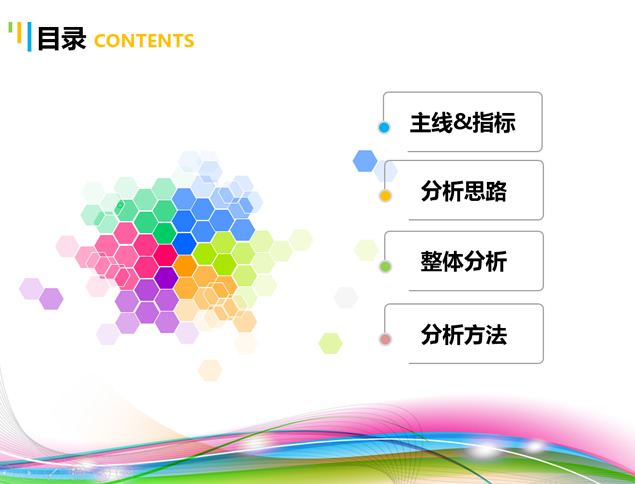 目录 CONTENTS

主线&指标

分析思路

整体分析

分析方法